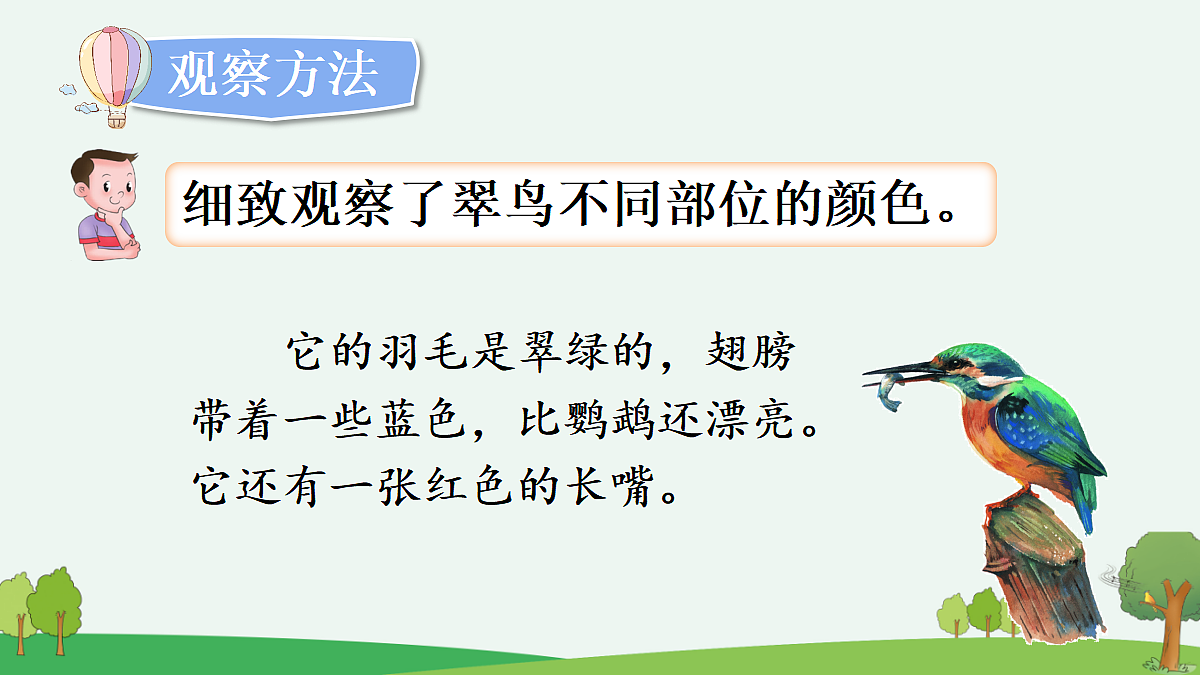 观察方法

细致观察了翠鸟不同部位的颜色。

它的羽毛是翠绿的，翅膀带着一些蓝色，比鹦鹉还漂亮。它还有一张红色的长嘴。